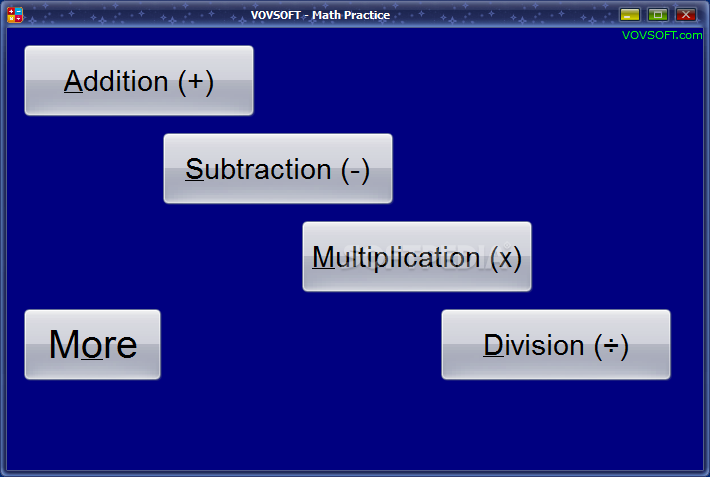 VOVSOFT - Math Practice

VOVSOFT.com

Addition (+)

Subtraction (-)

Multiplication (x)

More

Division (÷)